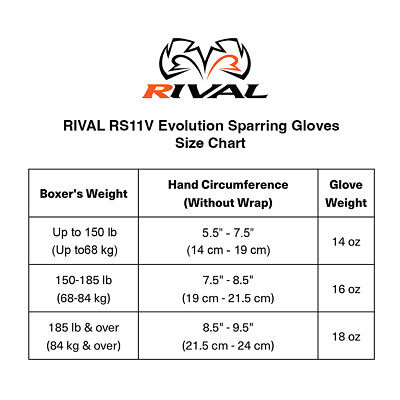 RIVAL

RIVAL RS11V Evolution Sparring Gloves
Size Chart

| Boxer's Weight | Hand Circumference (Without Wrap) | Glove Weight |
|---|---|---|
| Up to 150 lb (Up to68 kg) | 5.5" - 7.5" (14 cm - 19 cm) | 14 oz |
| 150-185 lb (68-84 kg) | 7.5" - 8.5" (19 cm - 21.5 cm) | 16 oz |
| 185 lb & over (84 kg & over) | 8.5" - 9.5" (21.5 cm - 24 cm) | 18 oz |